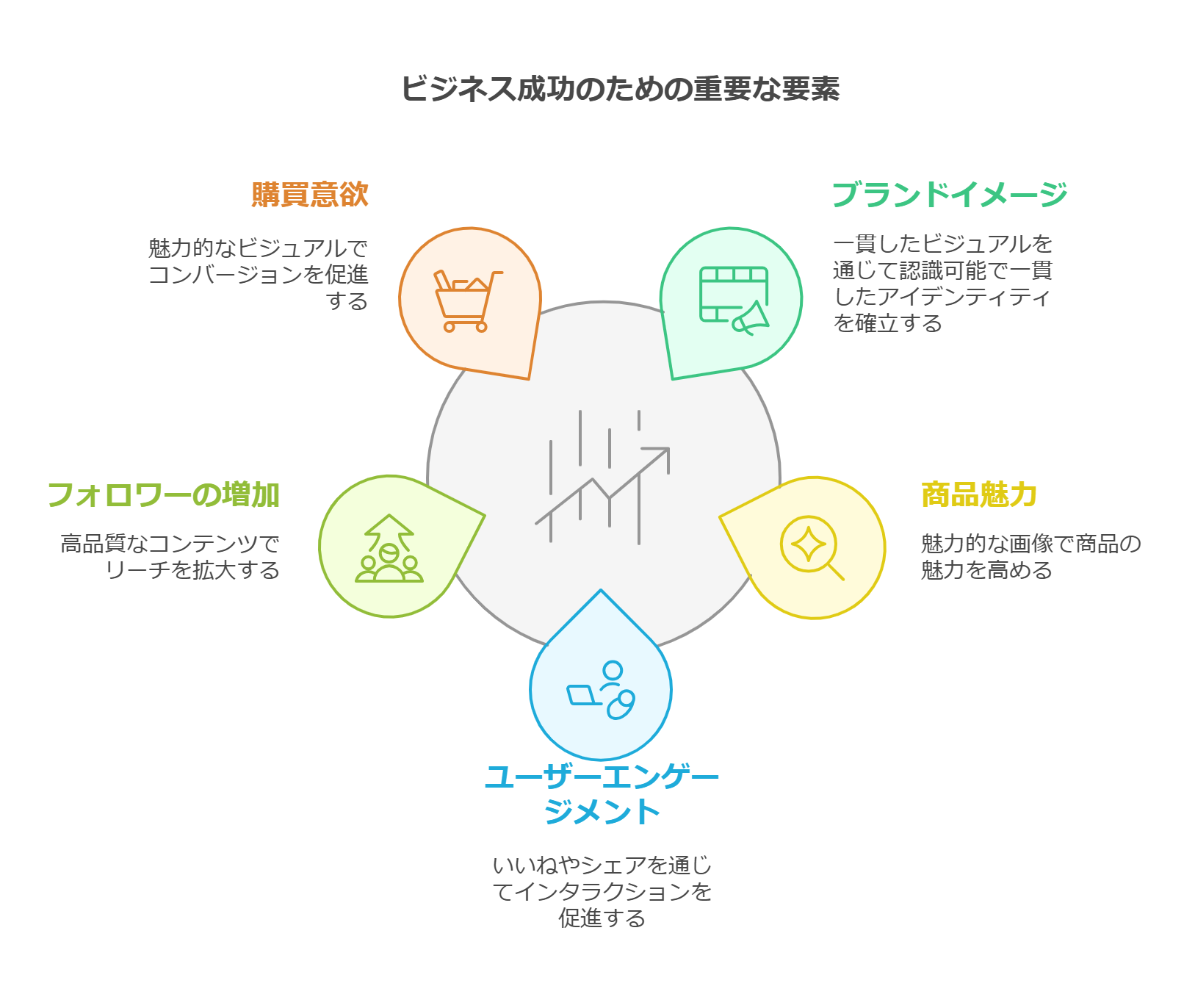 ビジネス成功のための重要な要素

購買意欲

魅力的なビジュアルでコンバージョンを促進する

ブランドイメージ

一貫したビジュアルを通じて認識可能で一貫したアイデンティティを確立する

フォロワーの増加

高品質なコンテンツでリーチを拡大する

商品魅力

魅力的な画像で商品の魅力を高める

ユーザーエンゲージメント

いいねやシェアを通じてインタラクションを促進する